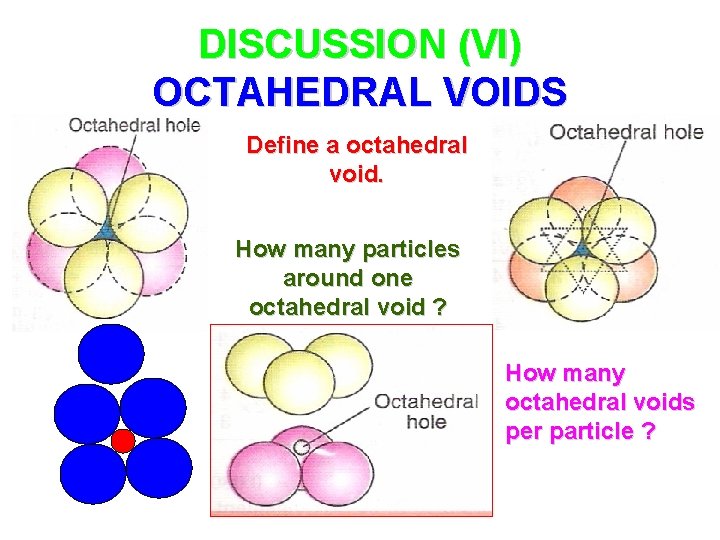 DISCUSSION (VI)
OCTAHEDRAL VOIDS

Octahedral hole

Define a octahedral void.

Octahedral hole

How many particles around one octahedral void ?

Octahedral hole

How many octahedral voids per particle ?